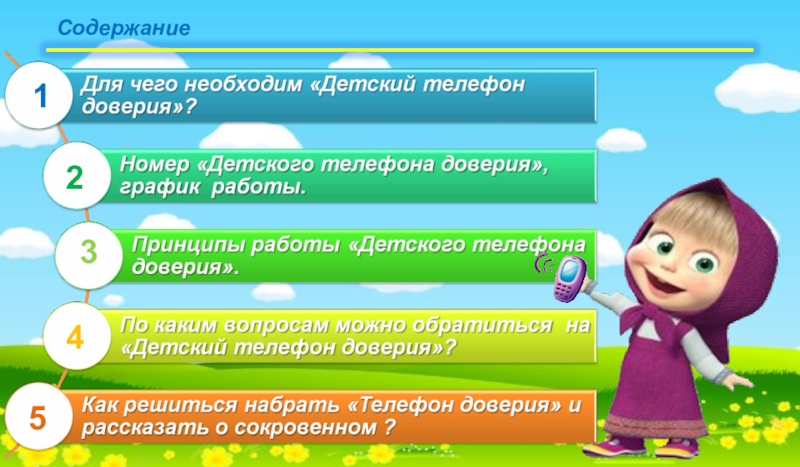 Содержание

1 Для чего необходим «Детский телефон доверия»?

2 Номер «Детского телефона доверия», график работы.

3 Принципы работы «Детского телефона доверия».

4 По каким вопросам можно обратиться на «Детский телефон доверия»?

5 Как решиться набрать «Телефон доверия» и рассказать о сокровенном ?